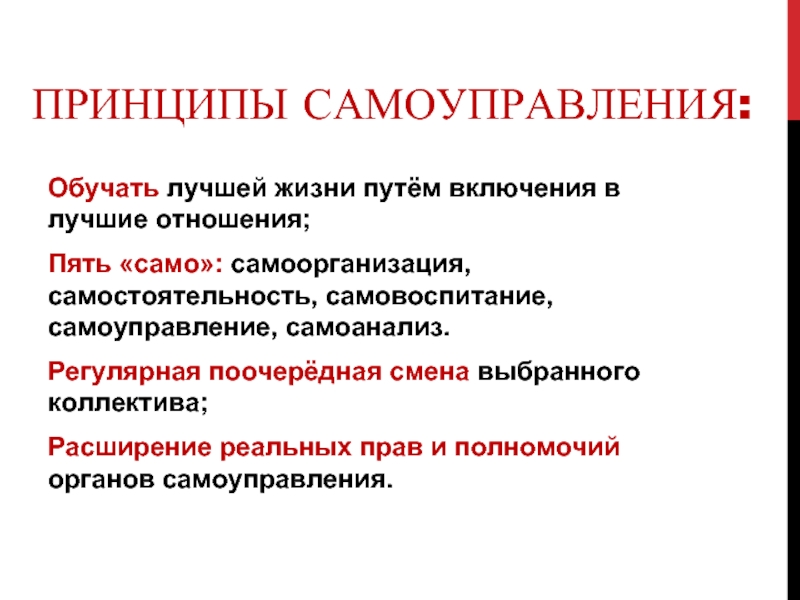 ПРИНЦИПЫ САМОУПРАВЛЕНИЯ:

Обучать лучшей жизни путём включения в лучшие отношения;

Пять «само»: самоорганизация, самостоятельность, самовоспитание, самоуправление, самоанализ.

Регулярная поочерёдная смена выбранного коллектива;

Расширение реальных прав и полномочий органов самоуправления.